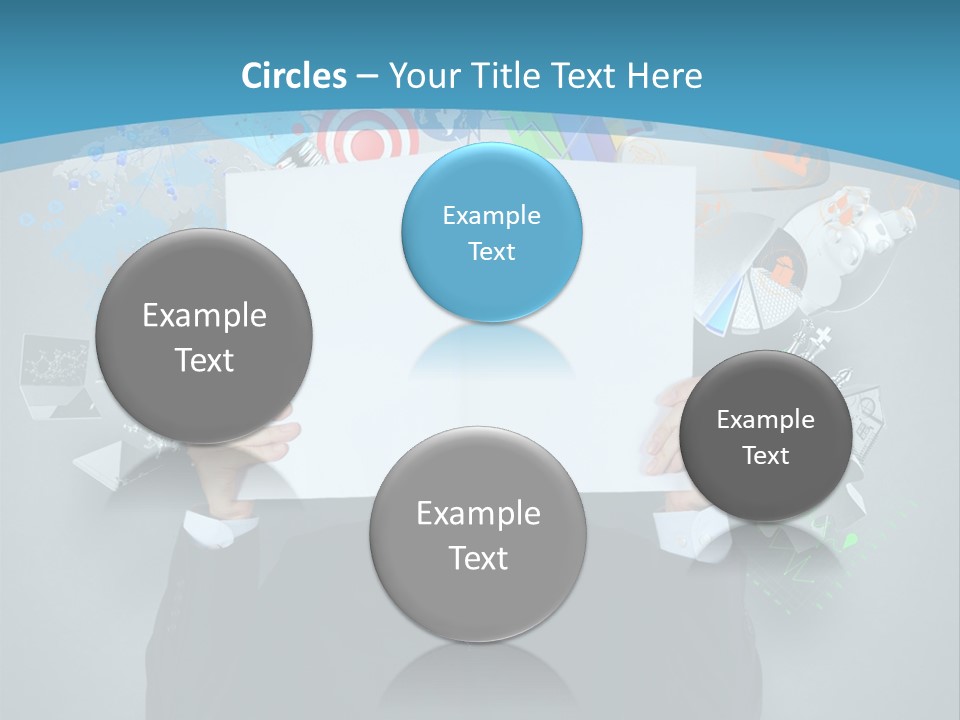 Circles – Your Title Text Here

Example Text

Example Text

Example Text

Example Text